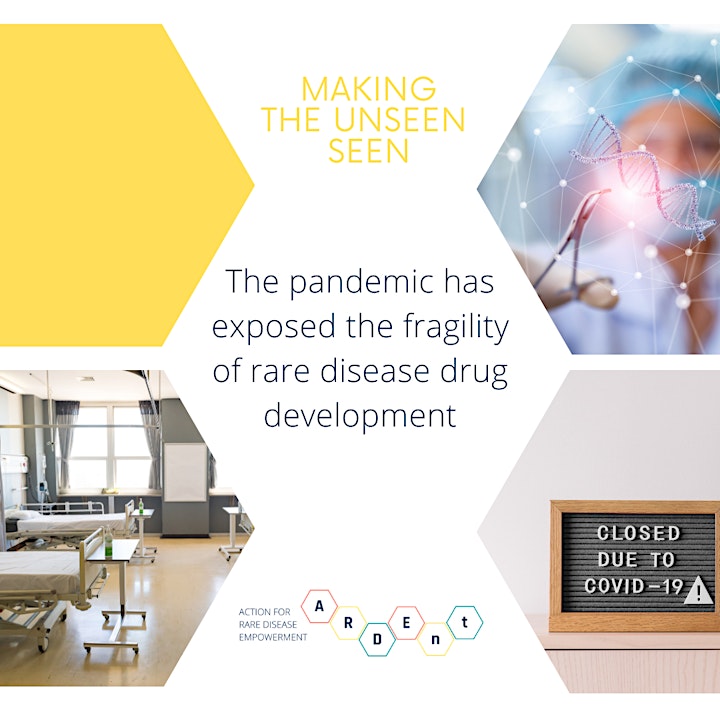 MAKING THE UNSEEN SEEN

The pandemic has exposed the fragility of rare disease drug development

CLOSED DUE TO COVID-19

ACTION FOR RARE DISEASE EMPOWERMENT

A R D E n t